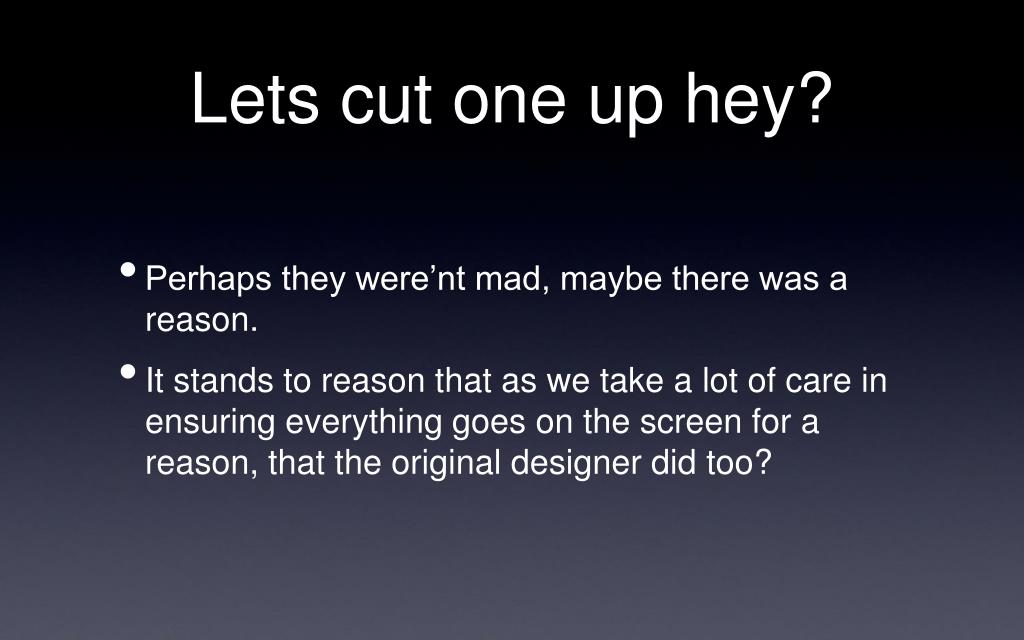 Lets cut one up hey?

• Perhaps they were’nt mad, maybe there was a reason.

• It stands to reason that as we take a lot of care in ensuring everything goes on the screen for a reason, that the original designer did too?